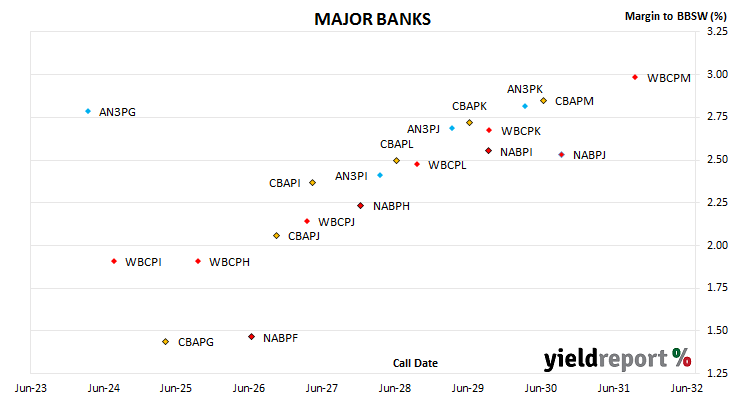 MAJOR BANKS

Margin to BBSW (%)

3.25
3.00
2.75
2.50
2.25
2.00
1.75
1.50
1.25

WBCPM
AN3PK
CBAPM
AN3PG
CBAPK
AN3PJ
WBCPK
CBAPL
NABPI
NABPJ
WBCPL
AN3PI
CBAPI
NABPH
WBCPJ
CBAPJ
WBCPI
WBCPH
NABPF
CBAPG

Call Date

yieldreport %

Jun-23
Jun-24
Jun-25
Jun-26
Jun-27
Jun-28
Jun-29
Jun-30
Jun-31
Jun-32